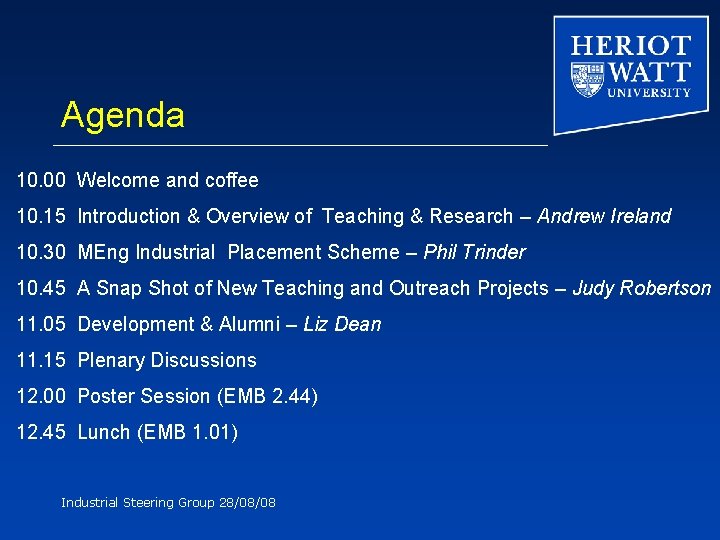 HERIOT
WATT
UNIVERSITY

Agenda

10.00 Welcome and coffee

10.15 Introduction & Overview of Teaching & Research – Andrew Ireland

10.30 MEng Industrial Placement Scheme – Phil Trinder

10.45 A Snap Shot of New Teaching and Outreach Projects – Judy Robertson

11.05 Development & Alumni – Liz Dean

11.15 Plenary Discussions

12.00 Poster Session (EMB 2.44)

12.45 Lunch (EMB 1.01)

Industrial Steering Group 28/08/08